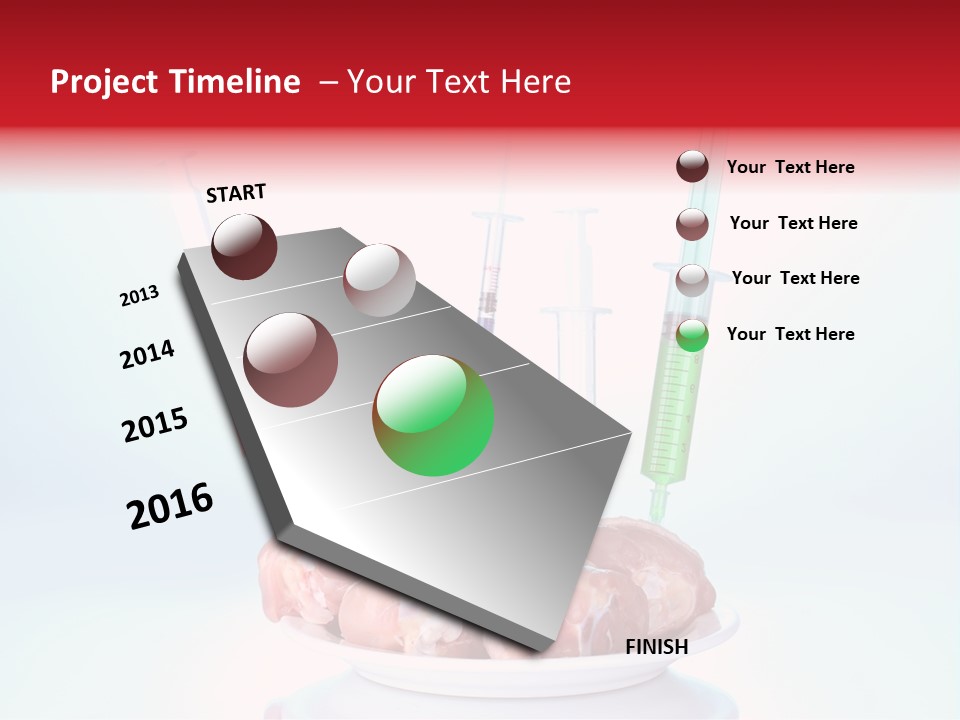 Project Timeline – Your Text Here

START

2013

2014

2015

2016

FINISH

Your Text Here

Your Text Here

Your Text Here

Your Text Here